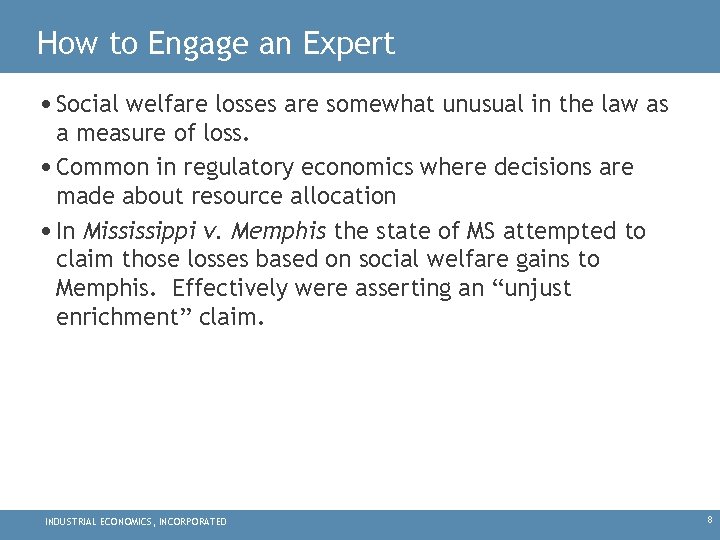 How to Engage an Expert

• Social welfare losses are somewhat unusual in the law as a measure of loss.

• Common in regulatory economics where decisions are made about resource allocation

• In Mississippi v. Memphis the state of MS attempted to claim those losses based on social welfare gains to Memphis. Effectively were asserting an “unjust enrichment” claim.

INDUSTRIAL ECONOMICS, INCORPORATED

8